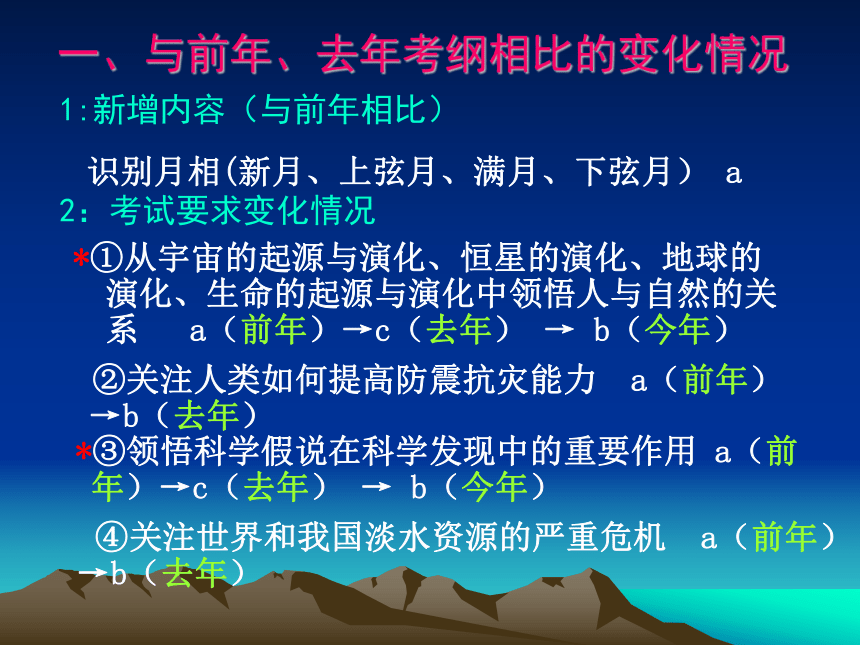 一、与前年、去年考纲相比的变化情况

1:新增内容（与前年相比）

识别月相(新月、上弦月、满月、下弦月） a

2：考试要求变化情况

*①从宇宙的起源与演化、恒星的演化、地球的演化、生命的起源与演化中领悟人与自然的关系　a（前年）→c（去年） → b（今年）

②关注人类如何提高防震抗灾能力　a（前年）→b（去年）

*③领悟科学假说在科学发现中的重要作用 a（前年）→c（去年） → b（今年）

④关注世界和我国淡水资源的严重危机　a（前年）→b（去年）